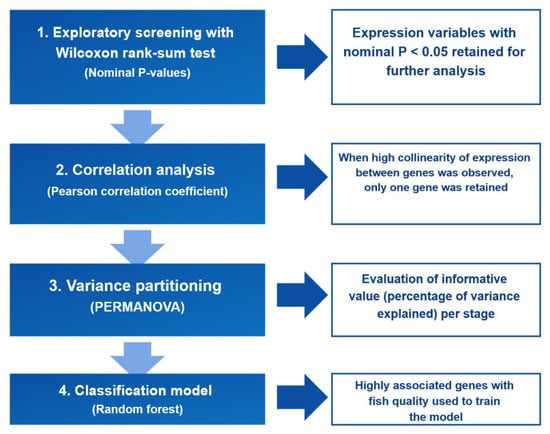 1. Exploratory screening with Wilcoxon rank-sum test
(Nominal P-values)

Expression variables with nominal P < 0.05 retained for further analysis

2. Correlation analysis
(Pearson correlation coefficient)

When high collinearity of expression between genes was observed, only one gene was retained

3. Variance partitioning
(PERMANOVA)

Evaluation of informative value (percentage of variance explained) per stage

4. Classification model
(Random forest)

Highly associated genes with fish quality used to train the model